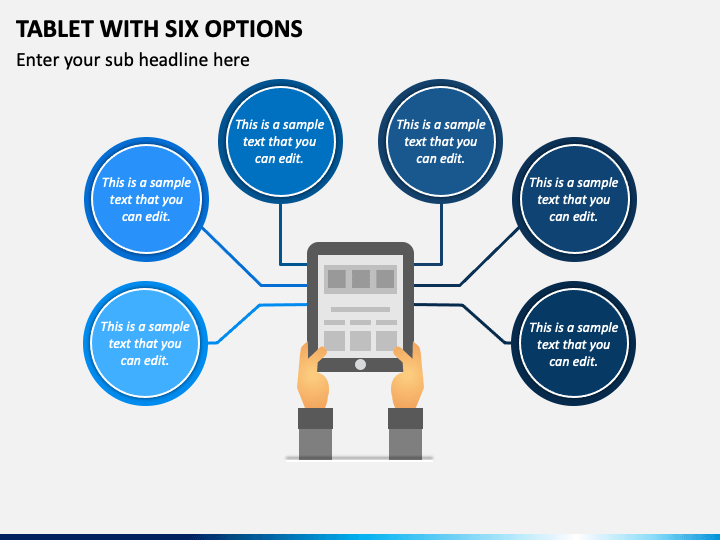 TABLET WITH SIX OPTIONS

Enter your sub headline here

This is a sample text that you can edit.

This is a sample text that you can edit.

This is a sample text that you can edit.

This is a sample text that you can edit.

This is a sample text that you can edit.

This is a sample text that you can edit.